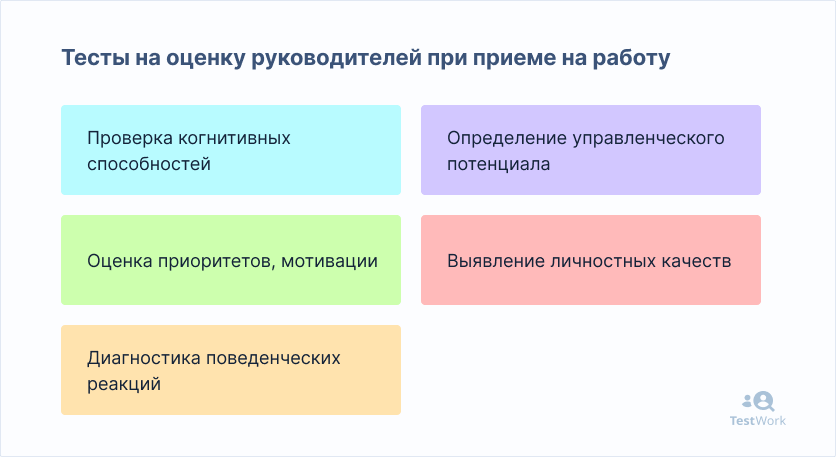 Тесты на оценку руководителей при приеме на работу

Проверка когнитивных способностей

Определение управленческого потенциала

Оценка приоритетов, мотивации

Выявление личностных качеств

Диагностика поведенческих реакций

TestWork